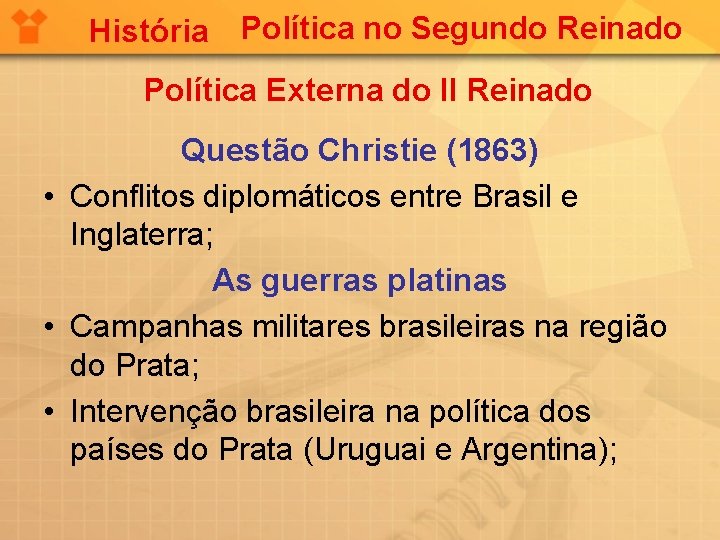 História Política no Segundo Reinado

Política Externa do II Reinado

Questão Christie (1863)

• Conflitos diplomáticos entre Brasil e Inglaterra;

As guerras platinas

• Campanhas militares brasileiras na região do Prata;

• Intervenção brasileira na política dos países do Prata (Uruguai e Argentina);